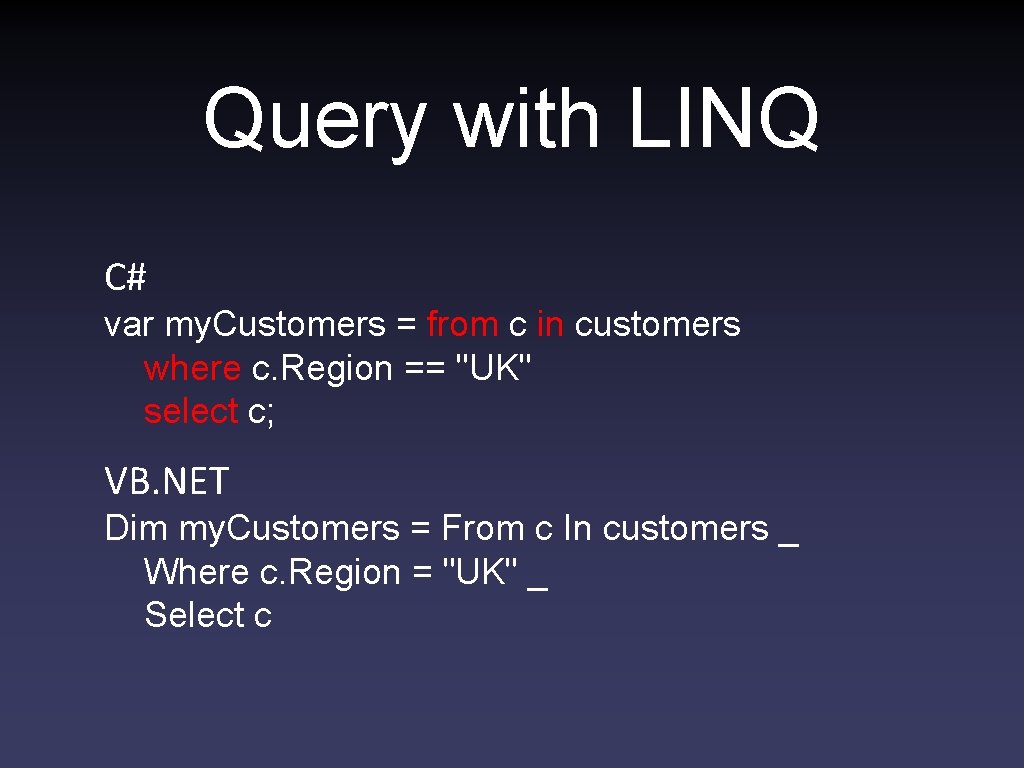 Query with LINQ

C#
var my.Customers = from c in customers
where c.Region == "UK"
select c;

VB.NET
Dim my.Customers = From c In customers _
Where c.Region = "UK" _
Select c